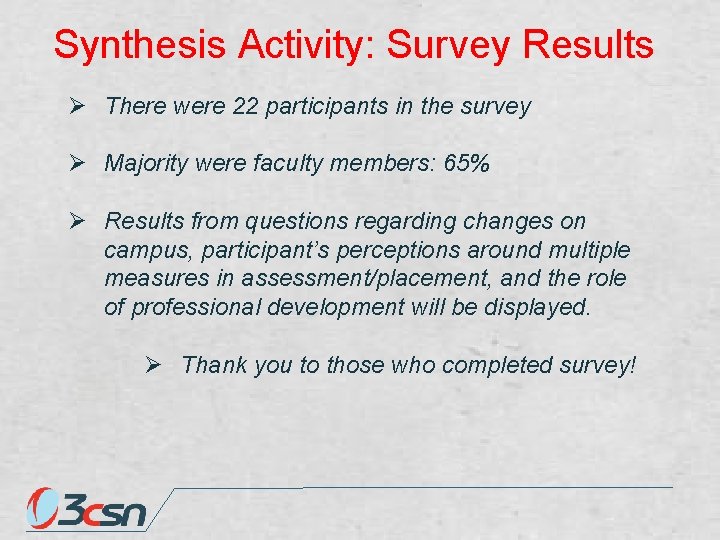 Synthesis Activity: Survey Results

➢ There were 22 participants in the survey

➢ Majority were faculty members: 65%

➢ Results from questions regarding changes on campus, participant's perceptions around multiple measures in assessment/placement, and the role of professional development will be displayed.

➢ Thank you to those who completed survey!

3csn